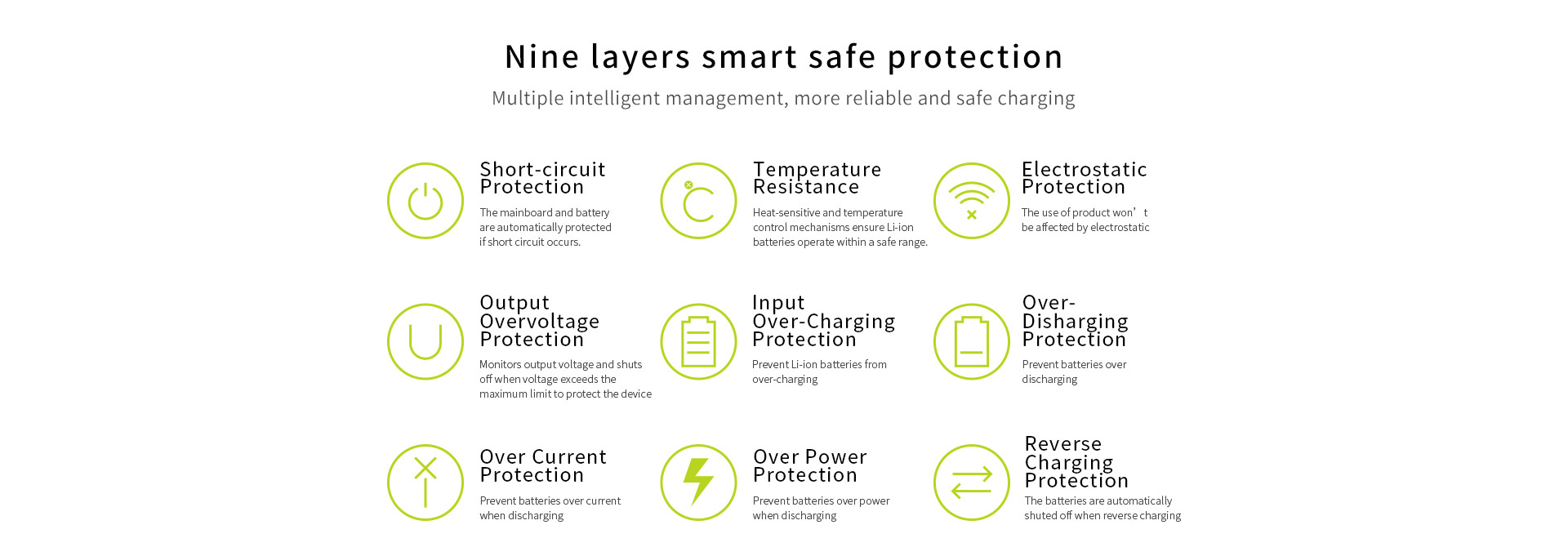 Nine layers smart safe protection
Multiple intelligent management, more reliable and safe charging

Short-circuit Protection
The mainboard and battery are automatically protected if short circuit occurs.

Temperature Resistance
Heat-sensitive and temperature control mechanisms ensure Li-ion batteries operate within a safe range.

Electrostatic Protection
The use of product won’t be affected by electrostatic

Output Overvoltage Protection
Monitors output voltage and shuts off when voltage exceeds the maximum limit to protect the device

Input Over-Charging Protection
Prevent Li-ion batteries from over-charging

Over-Disharging Protection
Prevent batteries over discharging

Over Current Protection
Prevent batteries over current when discharging

Over Power Protection
Prevent batteries over power when discharging

Reverse Charging Protection
The batteries are automatically shuted off when reverse charging